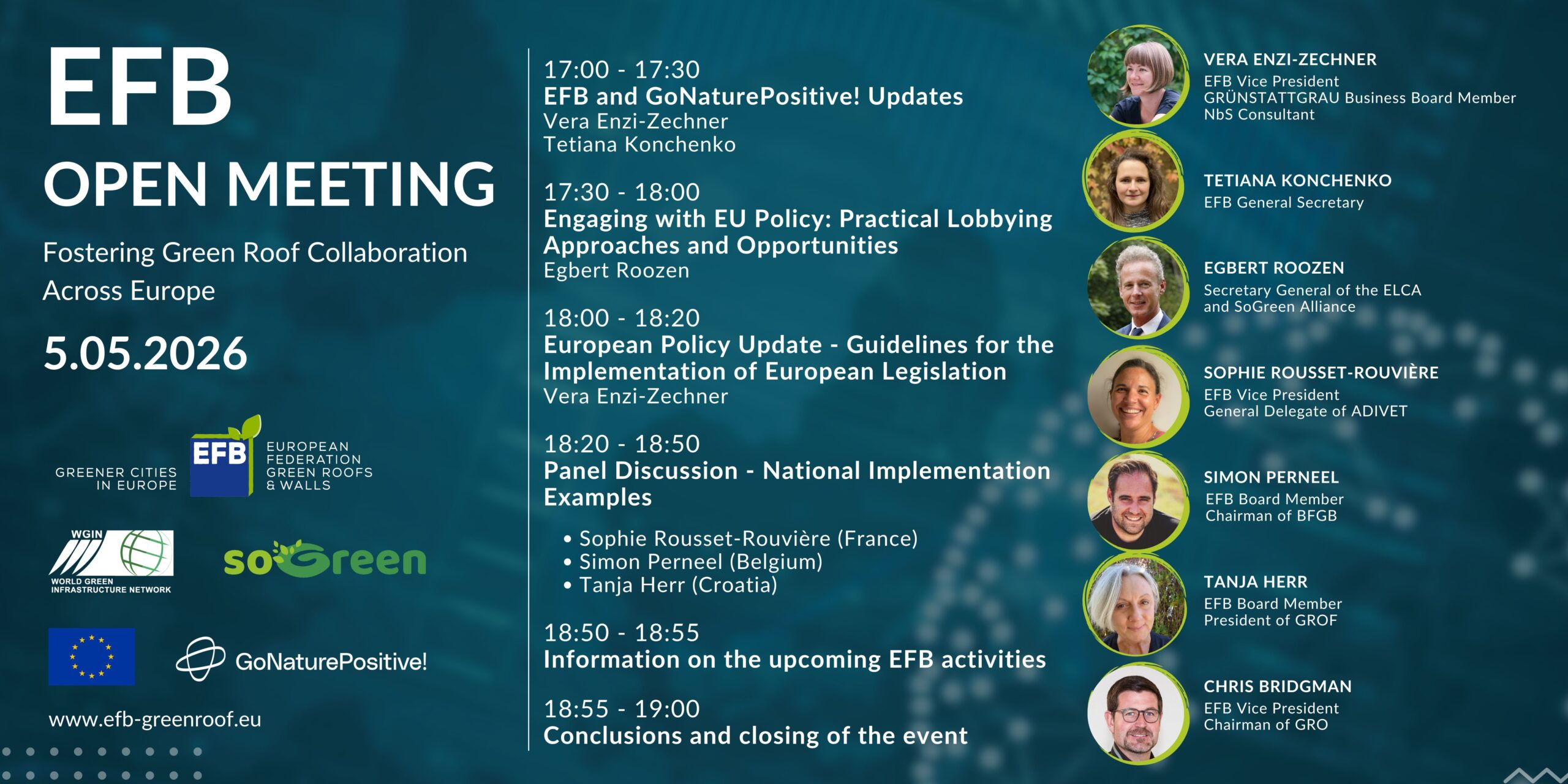 EFB
OPEN MEETING

Fostering Green Roof Collaboration Across Europe

5.05.2026

GREENER CITIES IN EUROPE

EFB

EUROPEAN FEDERATION GREEN ROOFS & WALLS

WGIN
WORLD GREEN INFRASTRUCTURE NETWORK

soGreen

GoNaturePositive!

www.efb-greenroof.eu

17:00 - 17:30
EFB and GoNaturePositive! Updates
Vera Enzi-Zechner
Tetiana Konchenko

17:30 - 18:00
Engaging with EU Policy: Practical Lobbying Approaches and Opportunities
Egbert Roozen

18:00 - 18:20
European Policy Update - Guidelines for the Implementation of European Legislation
Vera Enzi-Zechner

18:20 - 18:50
Panel Discussion - National Implementation Examples

• Sophie Rousset-Rouvière (France)
• Simon Perneel (Belgium)
• Tanja Herr (Croatia)

18:50 - 18:55
Information on the upcoming EFB activities

18:55 - 19:00
Conclusions and closing of the event

VERA ENZI-ZECHNER
EFB Vice President
GRÜNSTATTGRAU Business Board Member
NbS Consultant

TETIANA KONCHENKO
EFB General Secretary

EGBERT ROOZEN
Secretary General of the ELCA and SoGreen Alliance

SOPHIE ROUSSET-ROUVIÈRE
EFB Vice President
General Delegate of ADIVET

SIMON PERNEEL
EFB Board Member
Chairman of BFGB

TANJA HERR
EFB Board Member
President of GROF

CHRIS BRIDGMAN
EFB Vice President
Chairman of GRO